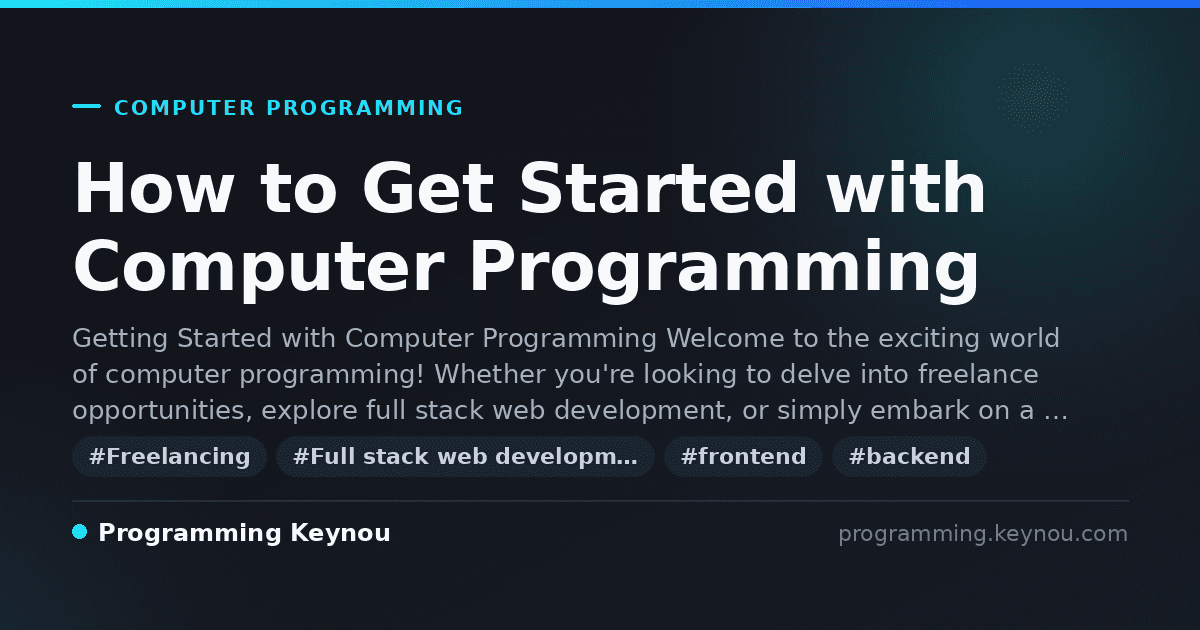 COMPUTER PROGRAMMING

How to Get Started with Computer Programming

Getting Started with Computer Programming Welcome to the exciting world of computer programming! Whether you're looking to delve into freelance opportunities, explore full stack web development, or simply embark on a …

#Freelancing #Full stack web developm… #frontend #backend

Programming Keynou

programming.keynou.com